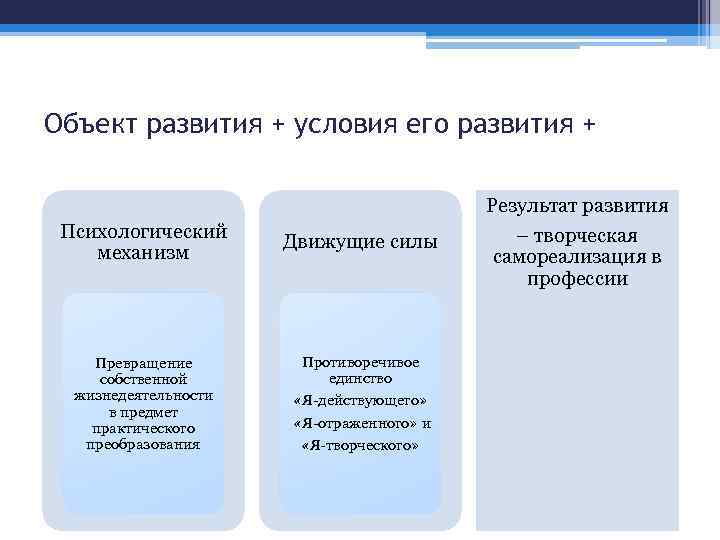 Объект развития + условия его развития +

Психологический механизм

Превращение собственной жизнедеятельности в предмет практического преобразования

Движущие силы

Противоречивое единство «Я-действующего» «Я-отраженного» и «Я-творческого»

Результат развития – творческая самореализация в профессии